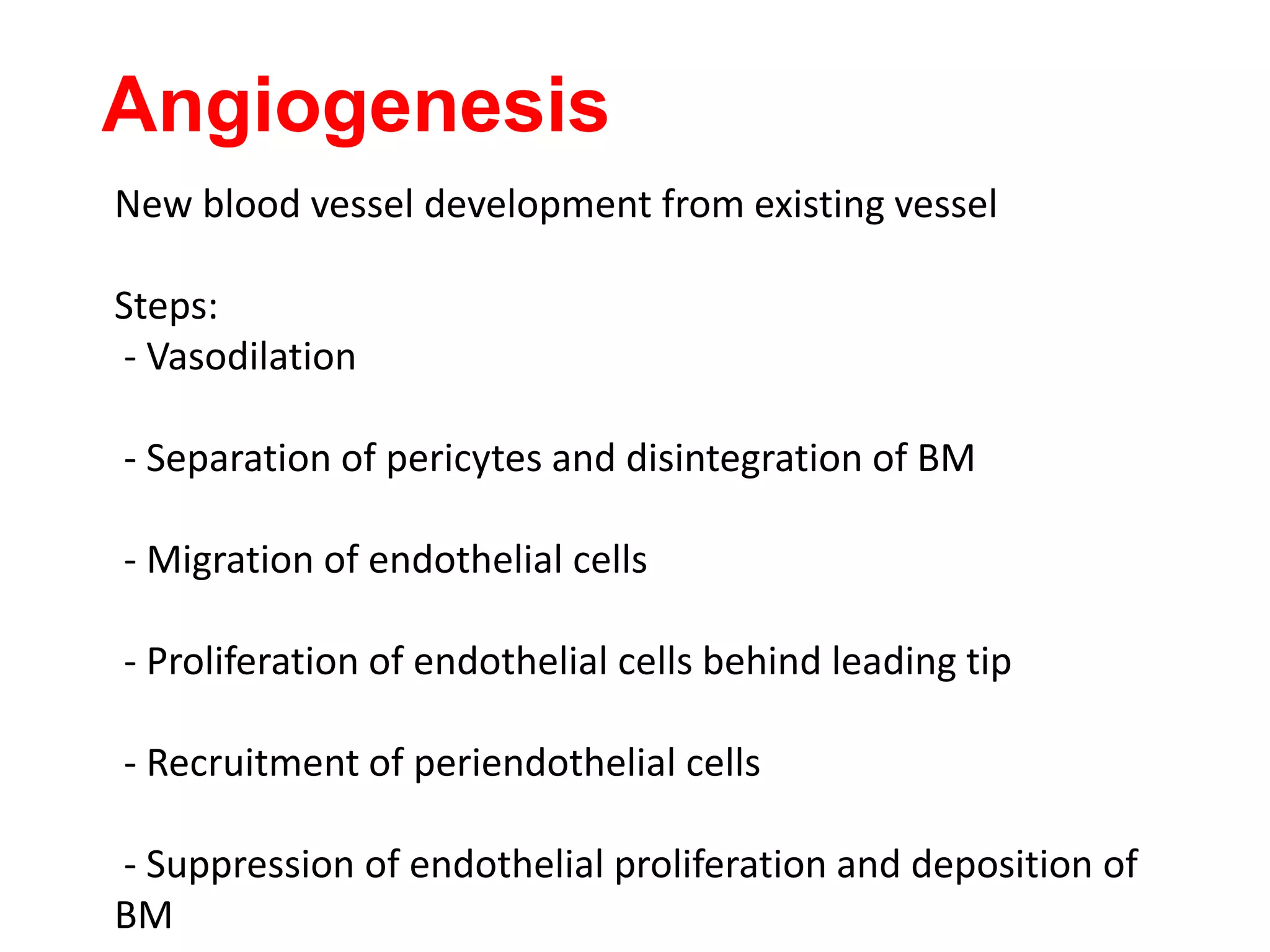 Angiogenesis

New blood vessel development from existing vessel

Steps:
- Vasodilation

- Separation of pericytes and disintegration of BM

- Migration of endothelial cells

- Proliferation of endothelial cells behind leading tip

- Recruitment of periendothelial cells

- Suppression of endothelial proliferation and deposition of BM